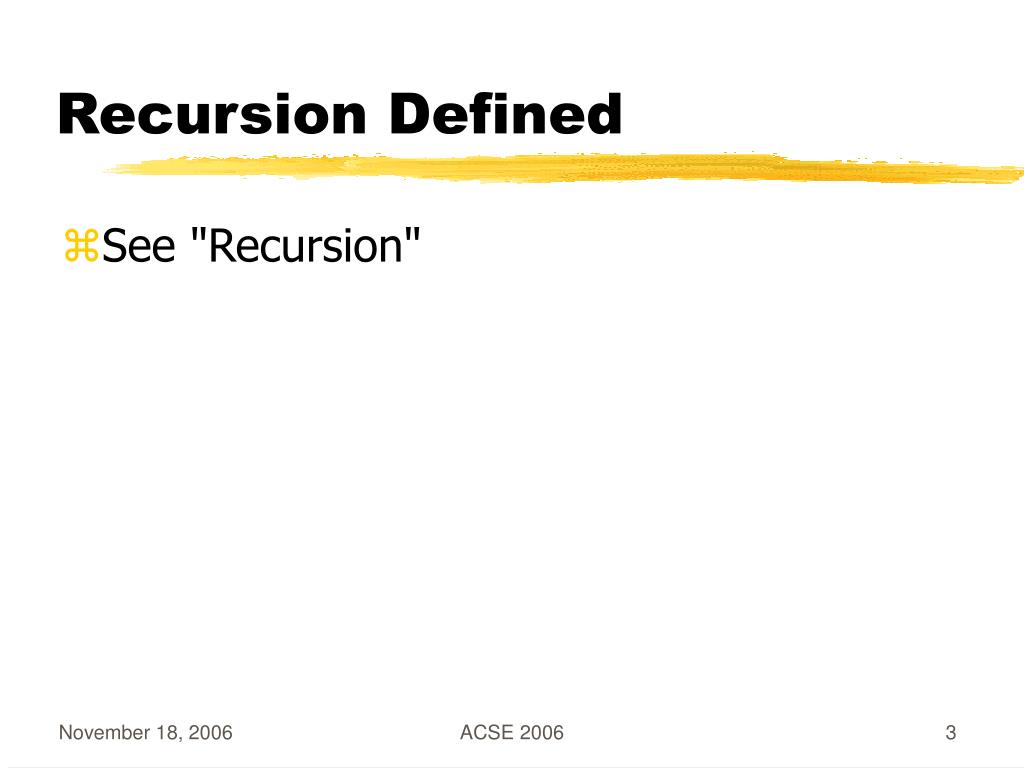 Recursion Defined

⌘See "Recursion"

November 18, 2006

ACSE 2006

3